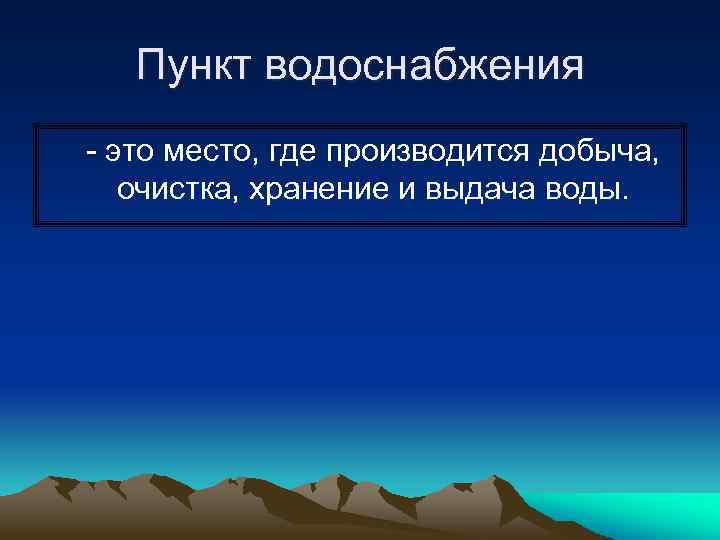 Пункт водоснабжения

- это место, где производится добыча, очистка, хранение и выдача воды.